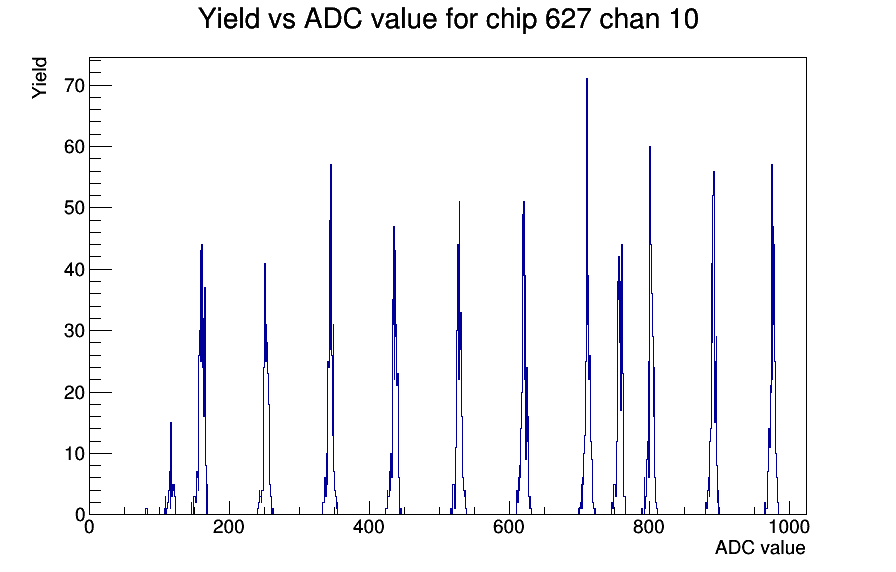 Yield vs ADC value for chip 627 chan 10

Yield

70
60
50
40
30
20
10
0

0
200
400
600
800
1000

ADC value